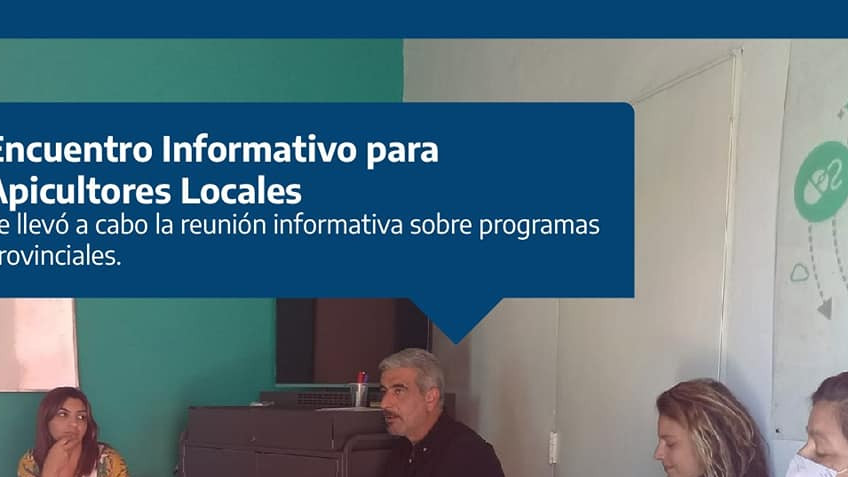 Encuentro Informativo para Apicultores Locales

e llevó a cabo la reunión informativa sobre programas rovinciales.